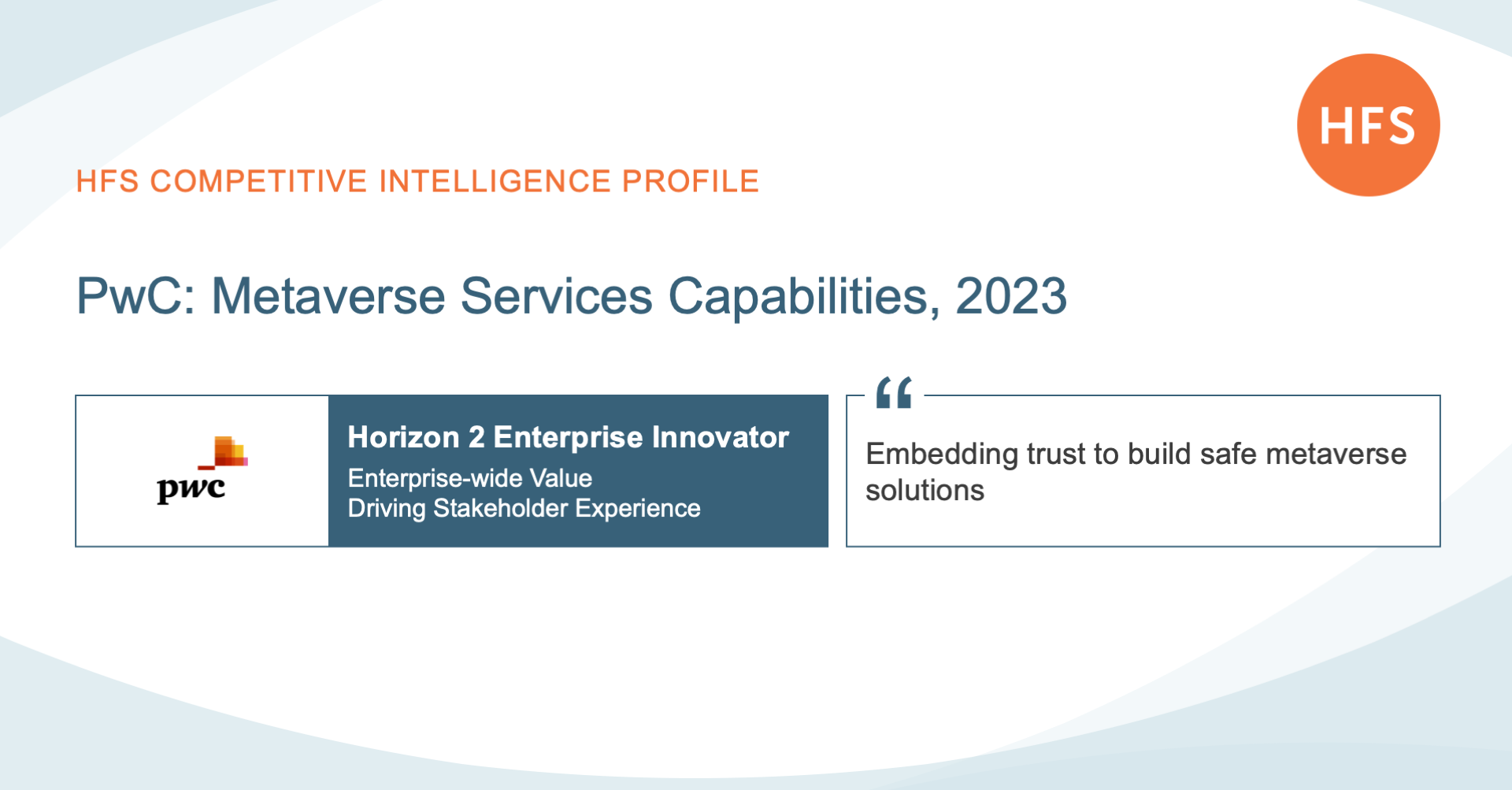 HFS

HFS COMPETITIVE INTELLIGENCE PROFILE

PwC: Metaverse Services Capabilities, 2023

pwc

Horizon 2 Enterprise Innovator

Enterprise-wide Value
Driving Stakeholder Experience

“

Embedding trust to build safe metaverse solutions